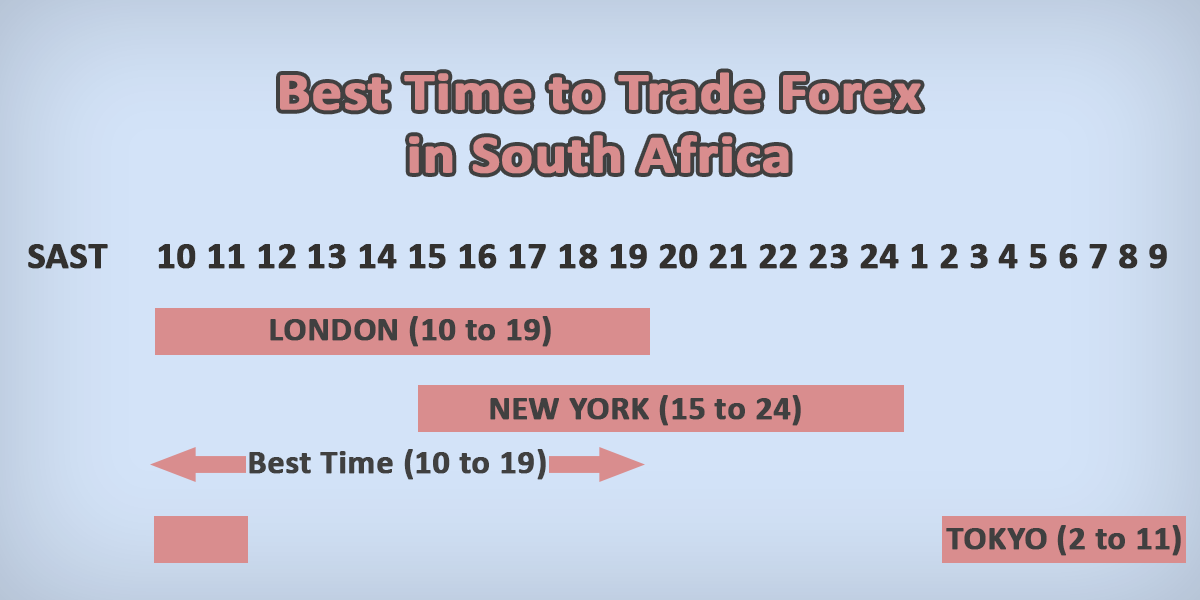 Best Time to Trade Forex
in South Africa

SAST 10 11 12 13 14 15 16 17 18 19 20 21 22 23 24 1 2 3 4 5 6 7 8 9

LONDON (10 to 19)

NEW YORK (15 to 24)

Best Time (10 to 19)

TOKYO (2 to 11)